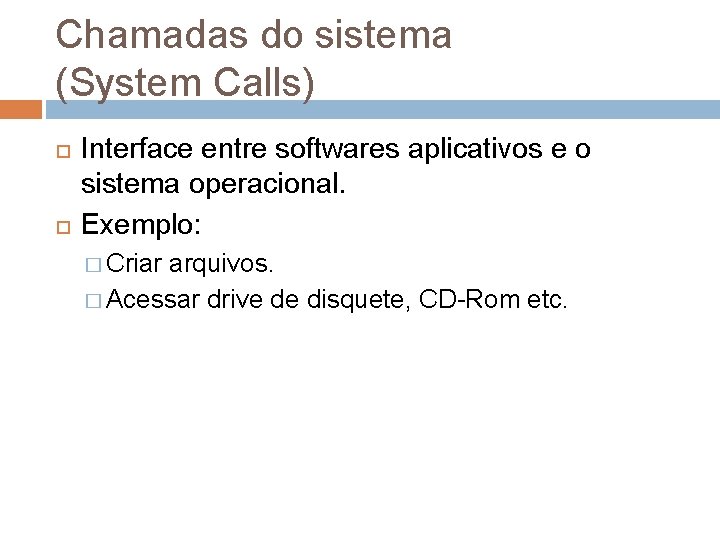 Chamadas do sistema
(System Calls)

Interface entre softwares aplicativos e o sistema operacional.

Exemplo:

Criar arquivos.

Acessar drive de disquete, CD-Rom etc.